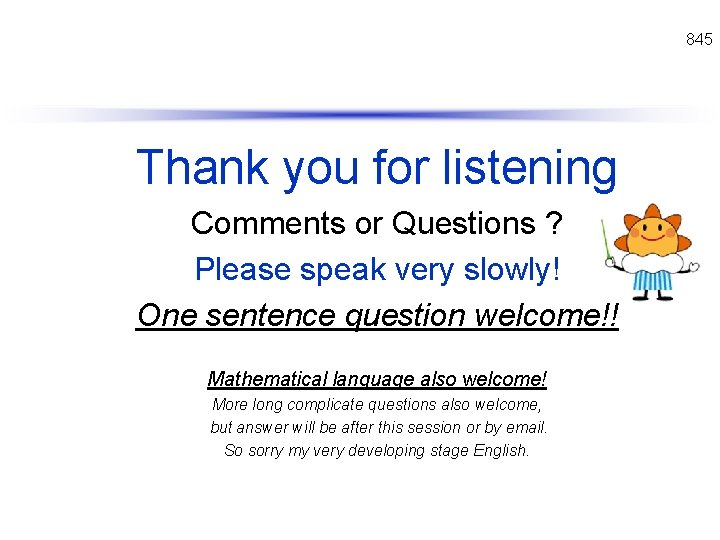 845

Thank you for listening

Comments or Questions ?

Please speak very slowly!

One sentence question welcome!!

Mathematical language also welcome!

More long complicate questions also welcome, but answer will be after this session or by email. So sorry my very developing stage English.